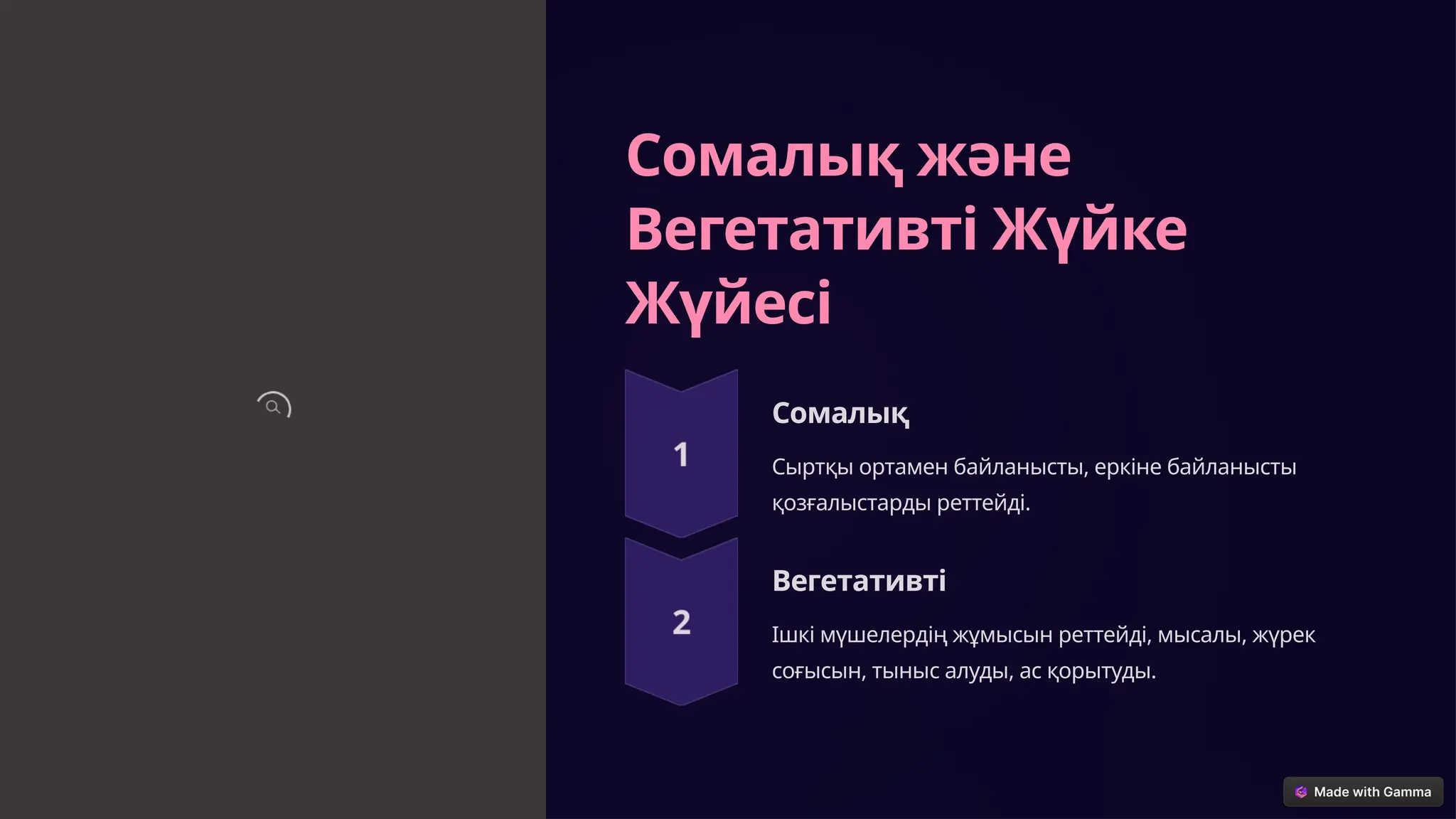 Сомалық және Вегетативті Жүйке Жүйесі

1

Сомалық

Сыртқы ортамен байланысты, еркіне байланысты қозғалыстарды реттейді.

2

Вегетативті

Ішкі мүшелердің жұмысын реттейді, мысалы, жүрек соғысын, тыныс алуды, ас қорытуды.

Made with Gamma